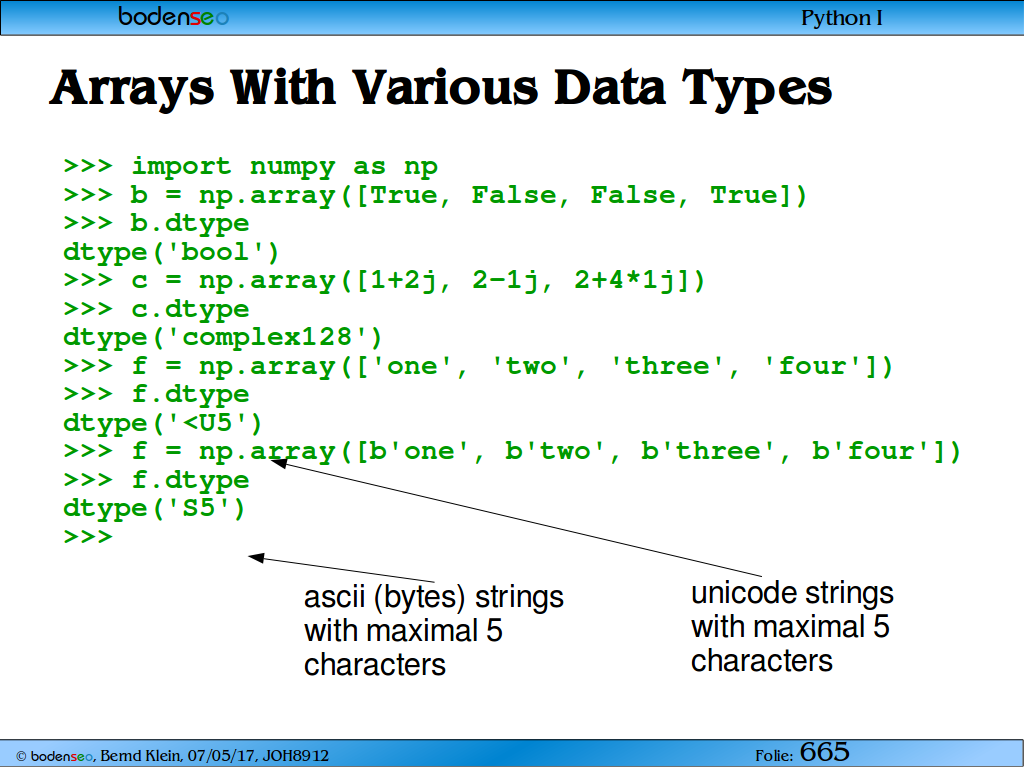 bodenseo

Python I

Arrays With Various Data Types

>>> import numpy as np
>>> b = np.array([True, False, False, True])
>>> b.dtype
dtype('bool')
>>> c = np.array([1+2j, 2-1j, 2+4*1j])
>>> c.dtype
dtype('complex128')
>>> f = np.array(['one', 'two', 'three', 'four'])
>>> f.dtype
dtype('<U5')
>>> f = np.array([b'one', b'two', b'three', b'four'])
>>> f.dtype
dtype('S5')
>>>

ascii (bytes) strings with maximal 5 characters

unicode strings with maximal 5 characters

© bodenseo, Bernd Klein, 07/05/17, JOH8912

Folie: 665